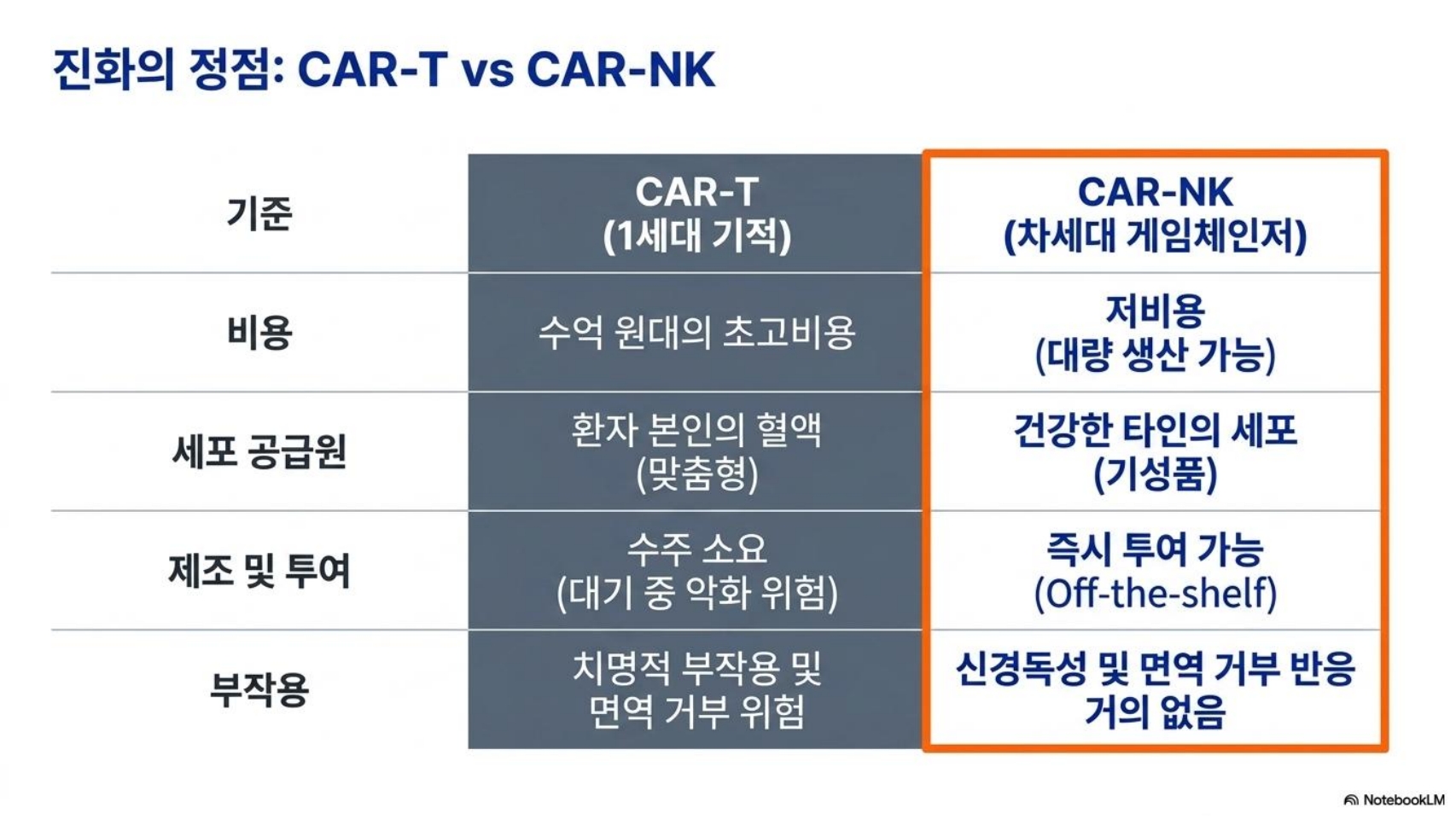 진화의 정점: CAR-T vs CAR-NK

| 기준 | CAR-T (1세대 기적) | CAR-NK (차세대 게임체인저) |
|---|---|---|
| 비용 | 수억 원대의 초고비용 | 저비용 (대량 생산 가능) |
| 세포 공급원 | 환자 본인의 혈액 (맞춤형) | 건강한 타인의 세포 (기성품) |
| 제조 및 투여 | 수주 소요 (대기 중 악화 위험) | 즉시 투여 가능 (Off-the-shelf) |
| 부작용 | 치명적 부작용 및 면역 거부 위험 | 신경독성 및 면역 거부 반응 거의 없음 |

NotebookLM